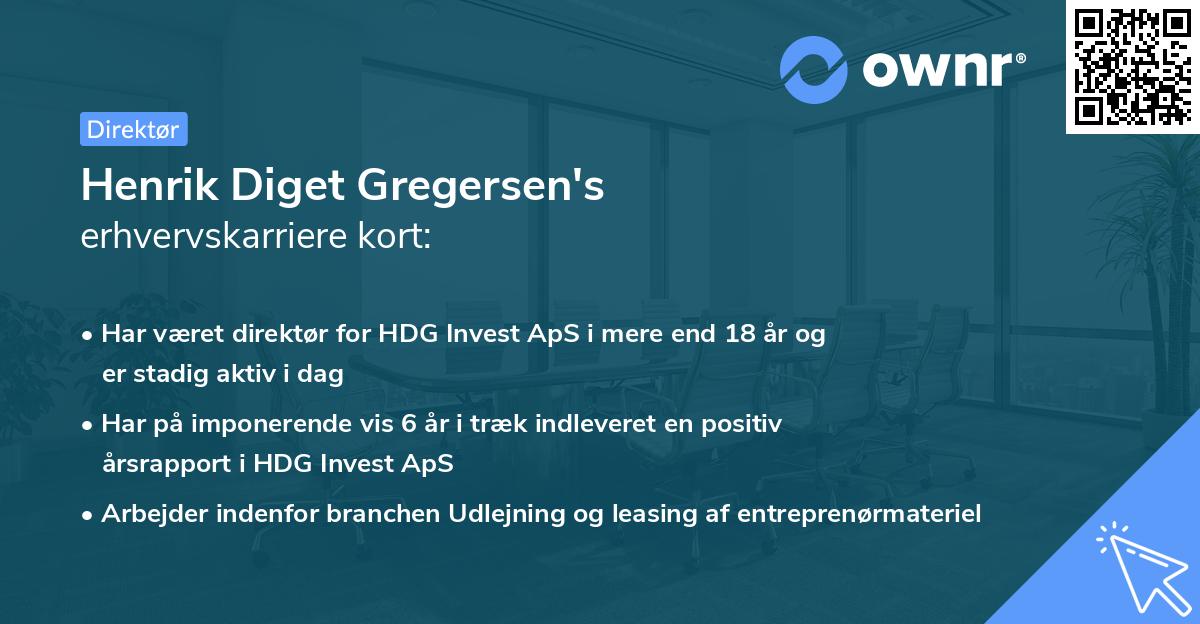 ownr®

Direktør

Henrik Diget Gregersen's
erhvervskarriere kort:

• Har været direktør for HDG Invest ApS i mere end 18 år og er stadig aktiv i dag
• Har på imponerende vis 6 år i træk indleveret en positiv årsrapport i HDG Invest ApS
• Arbejder indenfor branchen Udlejning og leasing af entreprenørmateriel